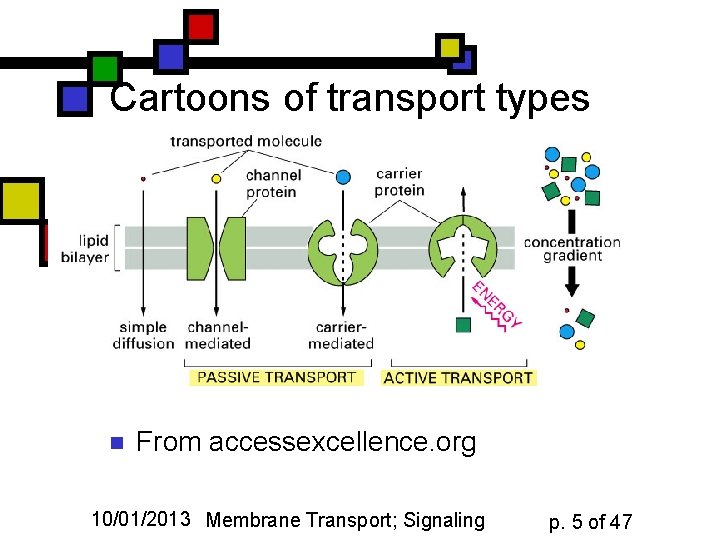 Cartoons of transport types

transported molecule

channel protein

carrier protein

lipid bilayer

concentration gradient

ENERGY

simple diffusion

channel-mediated

carrier-mediated

PASSIVE TRANSPORT

ACTIVE TRANSPORT

From accessexcellence.org

10/01/2013 Membrane Transport; Signaling p. 5 of 47